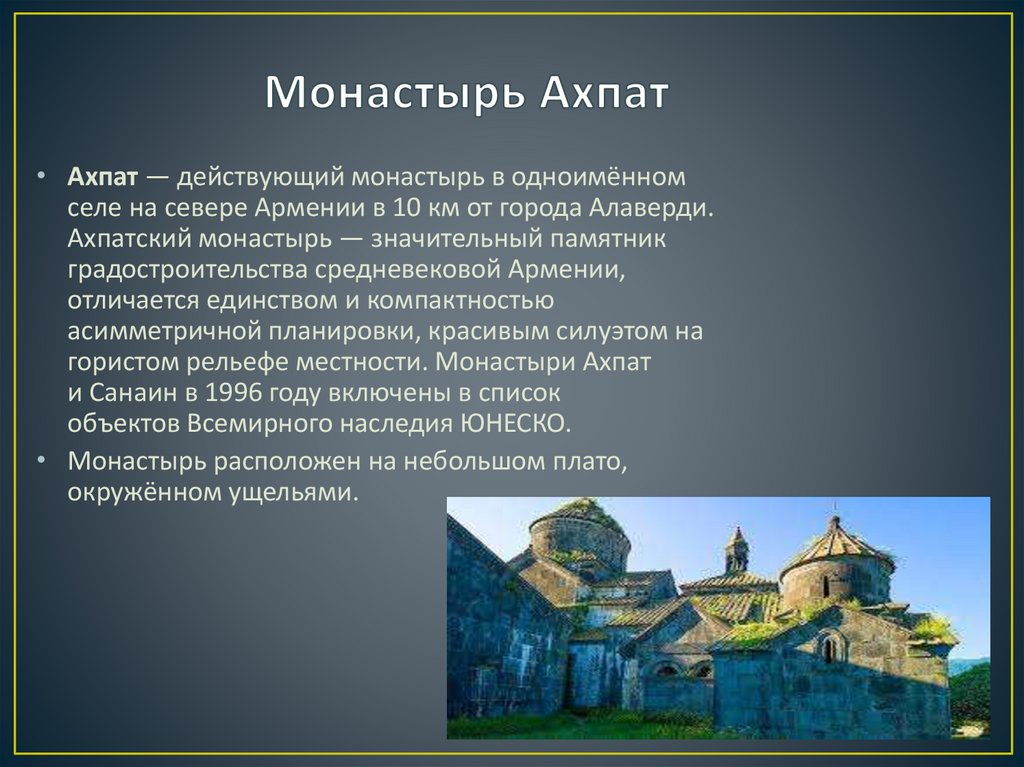 Монастырь Ахпат

• Ахпат — действующий монастырь в одноимённом селе на севере Армении в 10 км от города Алаверди. Ахпатский монастырь — значительный памятник градостроительства средневековой Армении, отличается единством и компактностью асимметричной планировки, красивым силуэтом на гористом рельефе местности. Монастыри Ахпат и Санаин в 1996 году включены в список объектов Всемирного наследия ЮНЕСКО.

• Монастырь расположен на небольшом плато, окружённом ущельями.